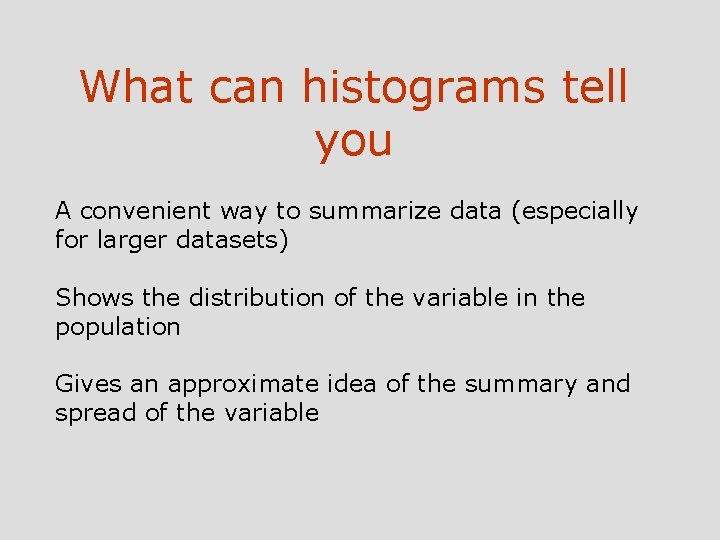 What can histograms tell you

A convenient way to summarize data (especially for larger datasets)

Shows the distribution of the variable in the population

Gives an approximate idea of the summary and spread of the variable